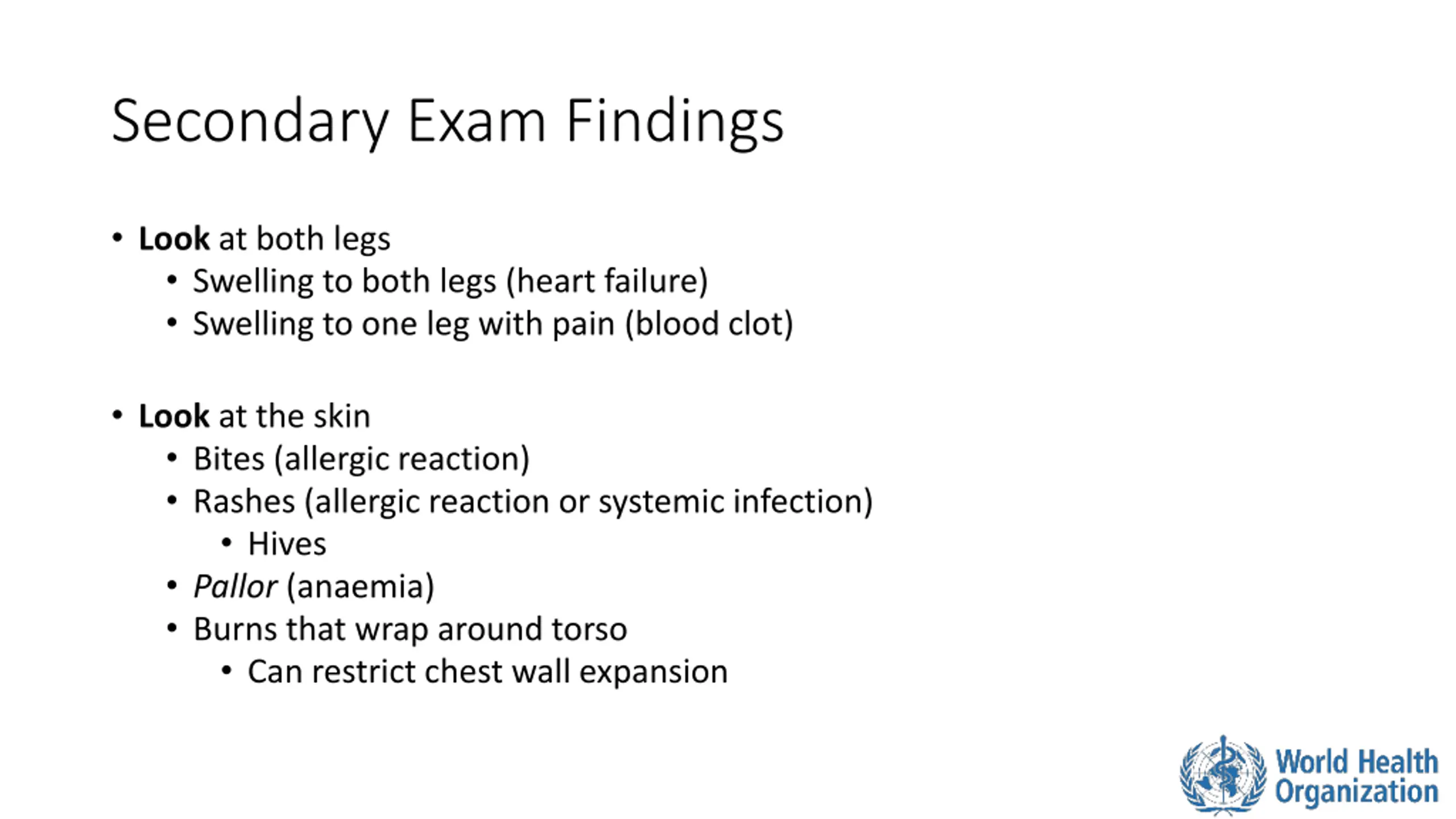 Secondary Exam Findings

• Look at both legs
• Swelling to both legs (heart failure)
• Swelling to one leg with pain (blood clot)

• Look at the skin
• Bites (allergic reaction)
• Rashes (allergic reaction or systemic infection)
• Hives
• Pallor (anaemia)
• Burns that wrap around torso
• Can restrict chest wall expansion

World Health
Organization